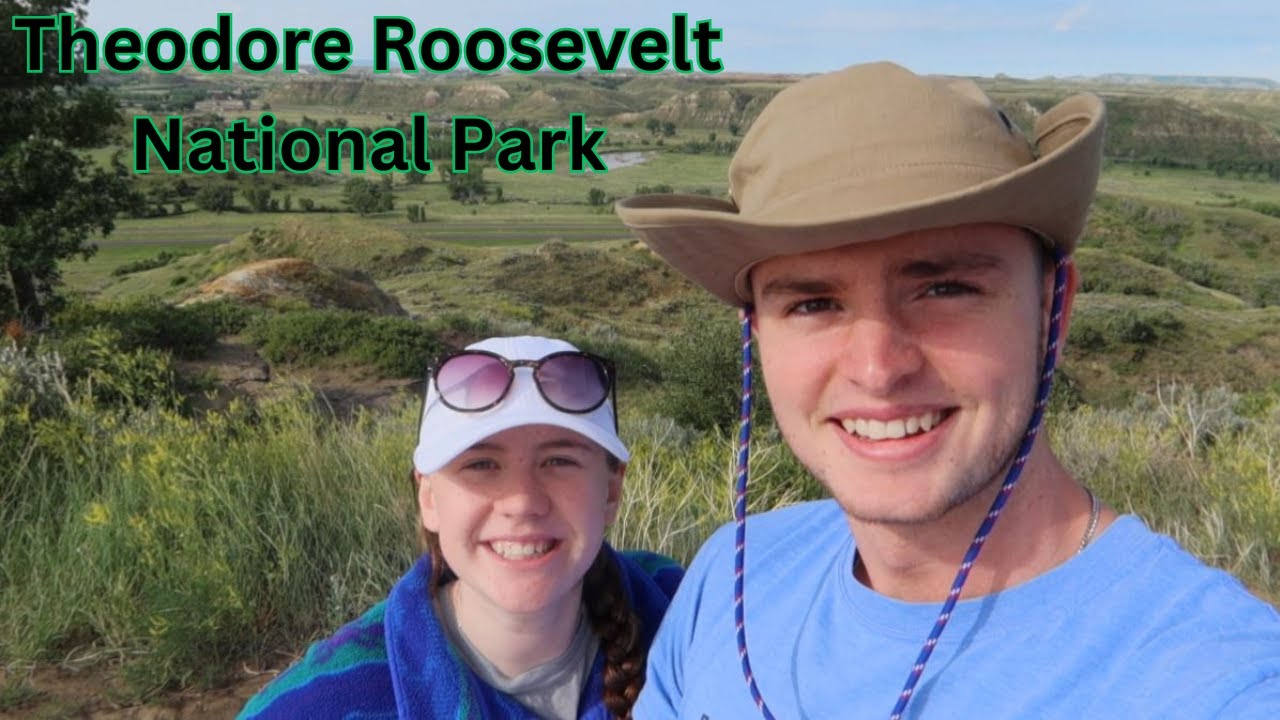 Theodore Roosevelt National Park